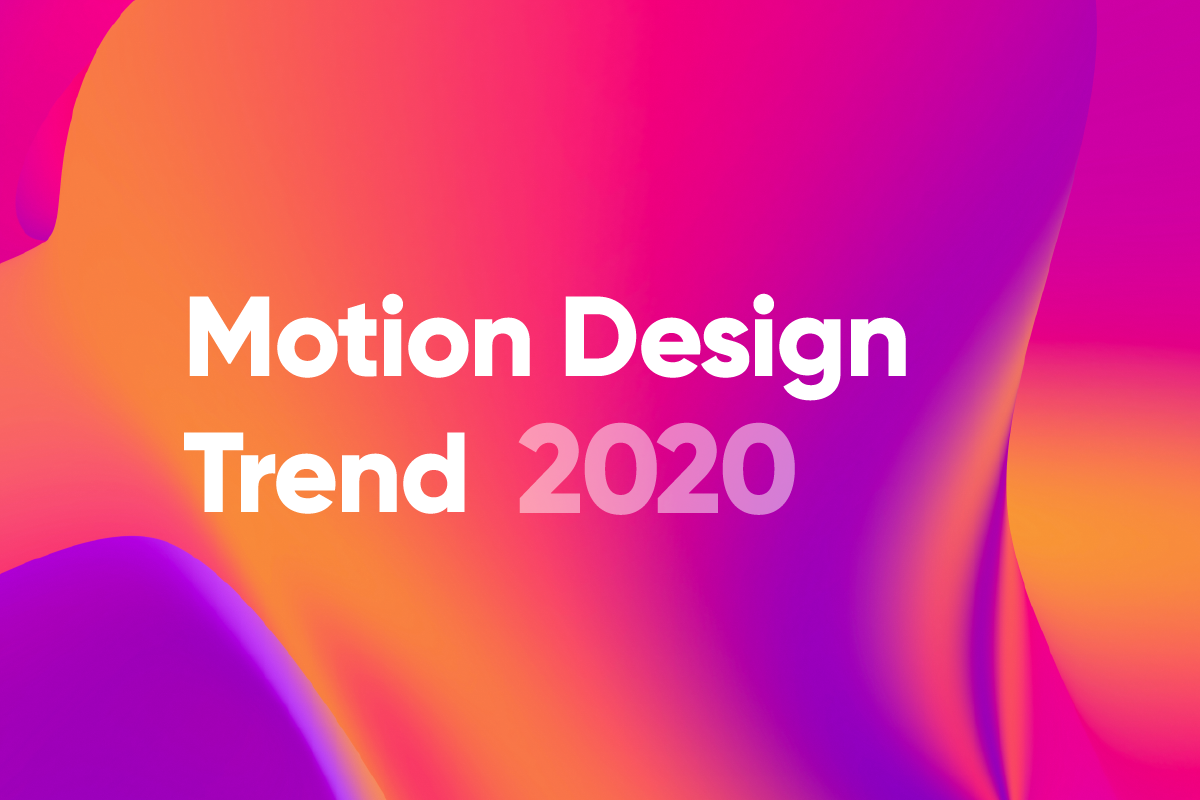 Motion Design
Trend 2020